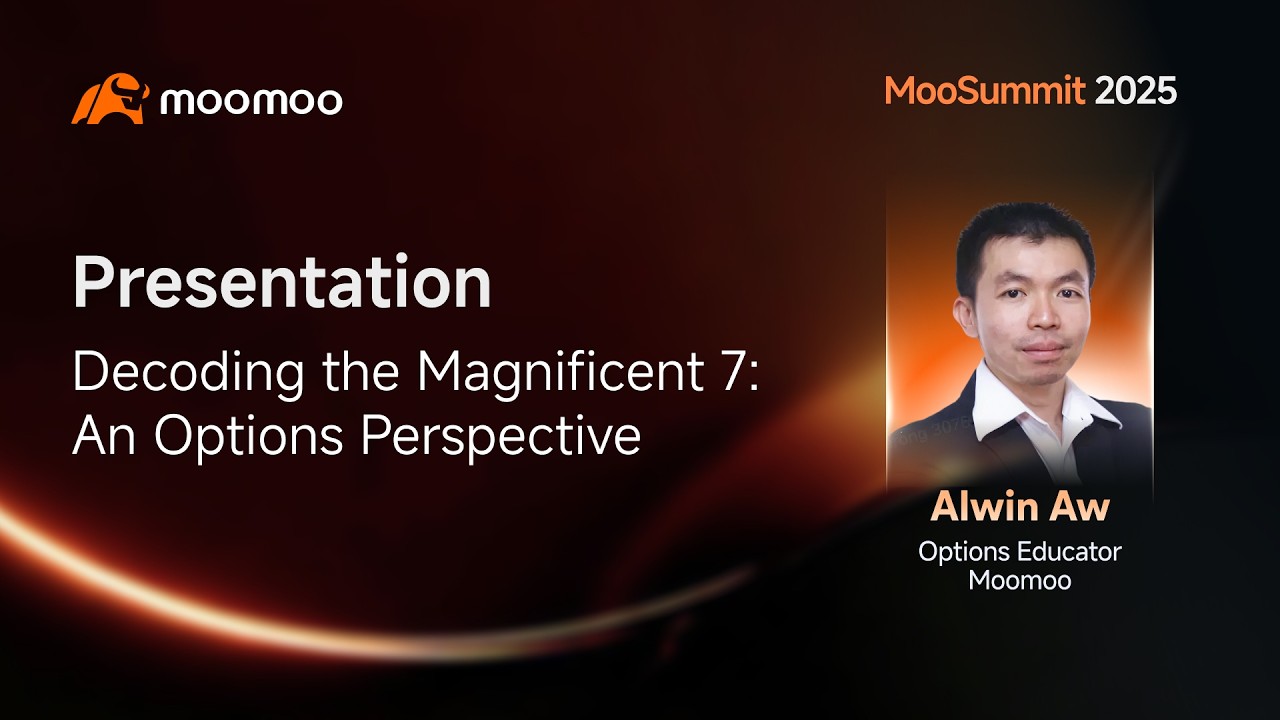 moomoo

MooSummit 2025

Presentation

Decoding the Magnificent 7: An Options Perspective

Alwin Aw

Options Educator
Moomoo